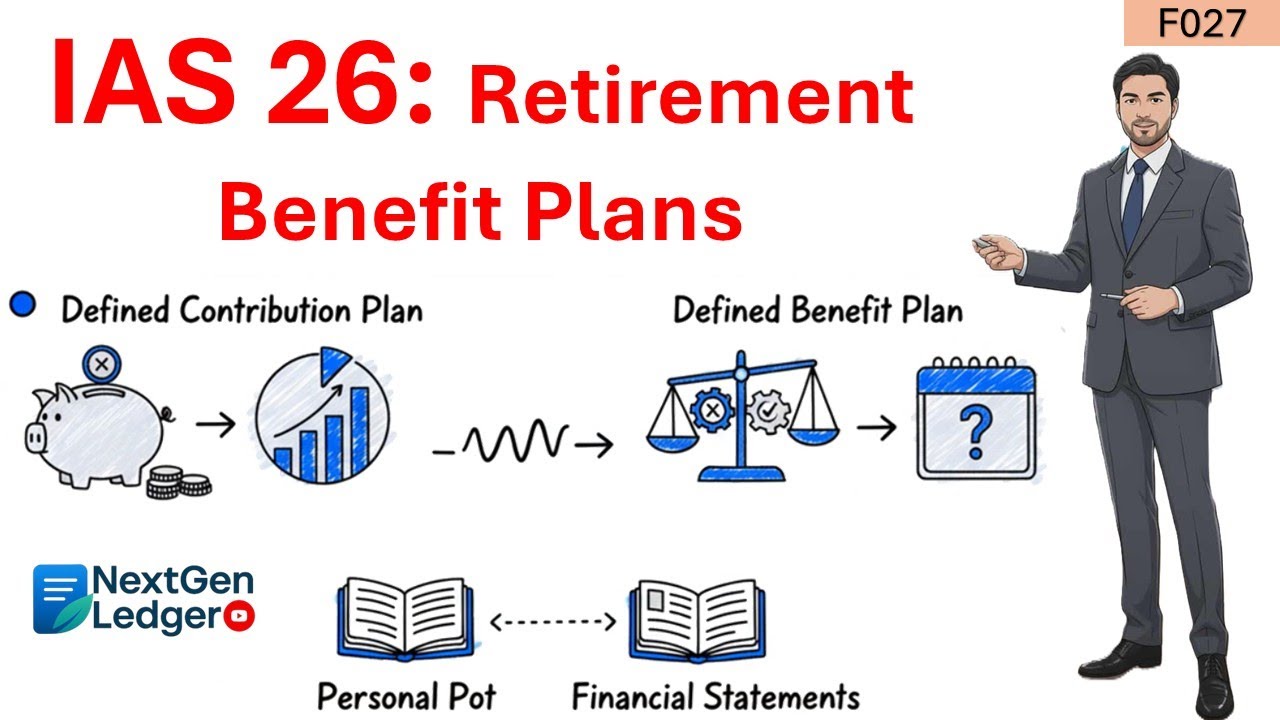 F027

IAS 26: Retirement Benefit Plans

Defined Contribution Plan

Defined Benefit Plan

?

NextGen Ledger

Personal Pot

Financial Statements